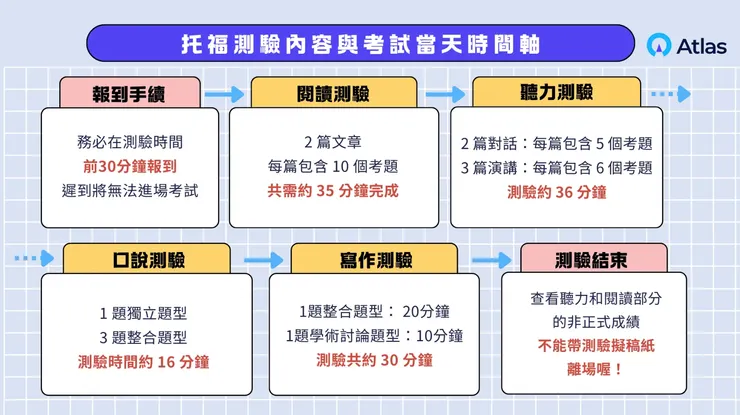 托福測驗內容與考試當天時間軸

Atlas

報到手續

務必在測驗時間
前30分鐘報到
遲到將無法進場考試

閱讀測驗

2 篇文章
每篇包含 10 個考題
共需約 35 分鐘完成

聽力測驗

2 篇對話：每篇包含 5 個考題
3 篇演講：每篇包含 6 個考題
測驗約 36 分鐘

口說測驗

1 題獨立題型
3 題整合題型
測驗時間約 16 分鐘

寫作測驗

1題整合題型： 20分鐘
1題學術討論題型：10分鐘
測驗共約 30 分鐘

測驗結束

查看聽力和閱讀部分
的非正式成績
不能帶測驗擬稿紙
離場喔！